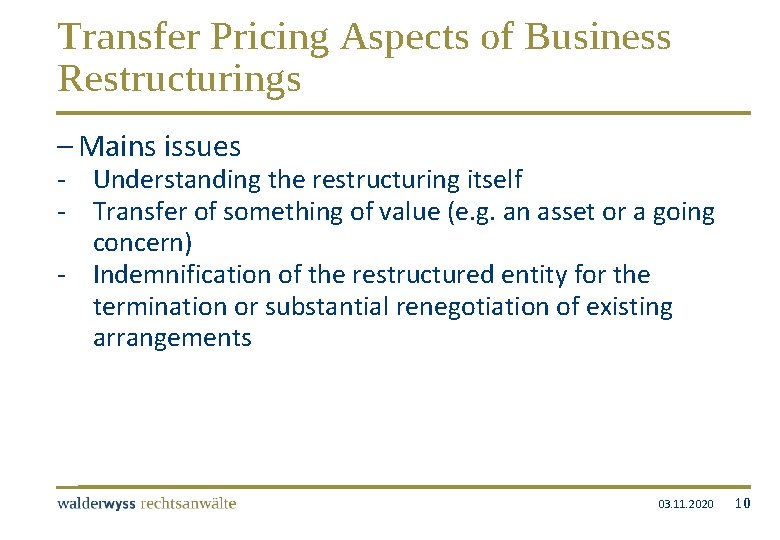 Transfer Pricing Aspects of Business Restructurings

– Mains issues
- Understanding the restructuring itself
- Transfer of something of value (e.g. an asset or a going concern)
- Indemnification of the restructured entity for the termination or substantial renegotiation of existing arrangements

walderwyss rechtsanwälte 03.11.2020 10